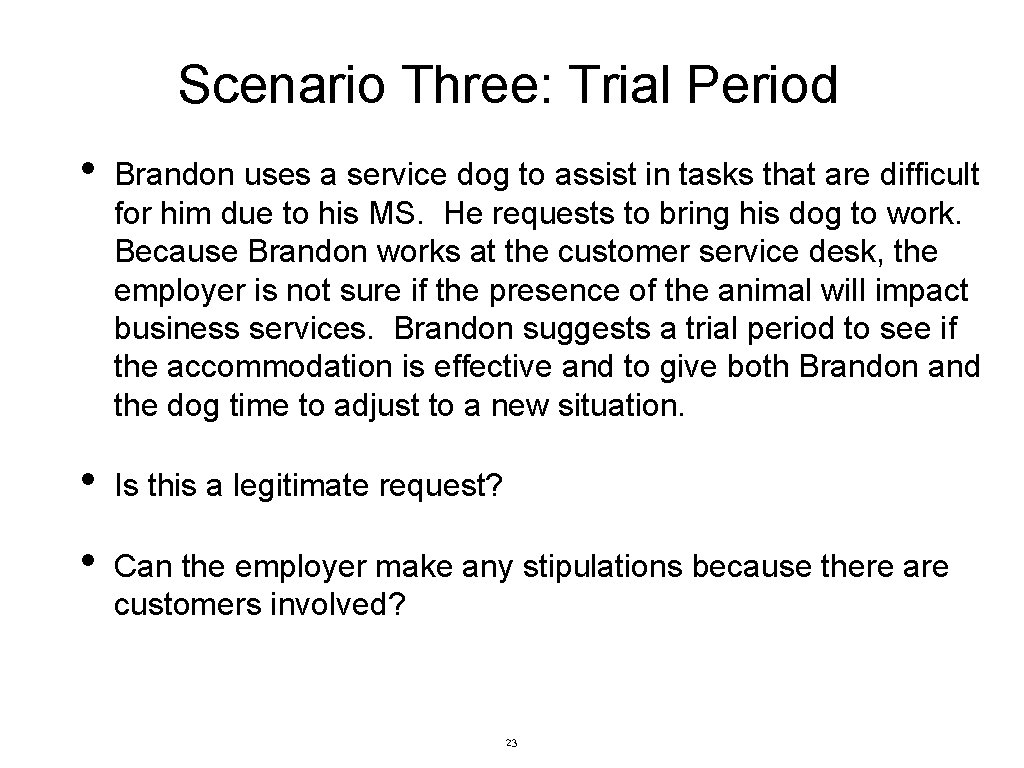 Scenario Three: Trial Period

• Brandon uses a service dog to assist in tasks that are difficult for him due to his MS. He requests to bring his dog to work. Because Brandon works at the customer service desk, the employer is not sure if the presence of the animal will impact business services. Brandon suggests a trial period to see if the accommodation is effective and to give both Brandon and the dog time to adjust to a new situation.

• Is this a legitimate request?

• Can the employer make any stipulations because there are customers involved?

23